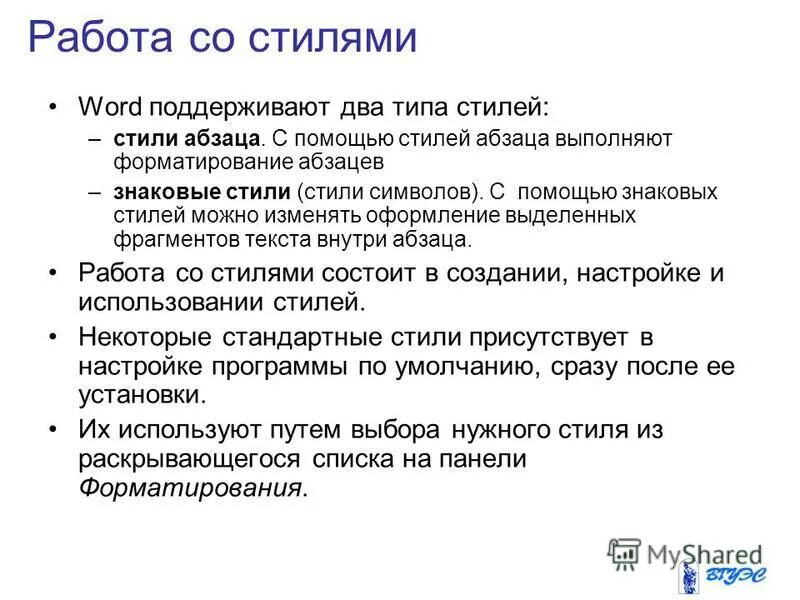 Работа со стилями

• Word поддерживают два типа стилей:
– стили абзаца. С помощью стилей абзаца выполняют форматирование абзацев
– знаковые стили (стили символов). С помощью знаковых стилей можно изменять оформление выделенных фрагментов текста внутри абзаца.

• Работа со стилями состоит в создании, настройке и использовании стилей.

• Некоторые стандартные стили присутствует в настройке программы по умолчанию, сразу после ее установки.

• Их используют путем выбора нужного стиля из раскрывающегося списка на панели Форматирования.

MyShared

ВГУЭС